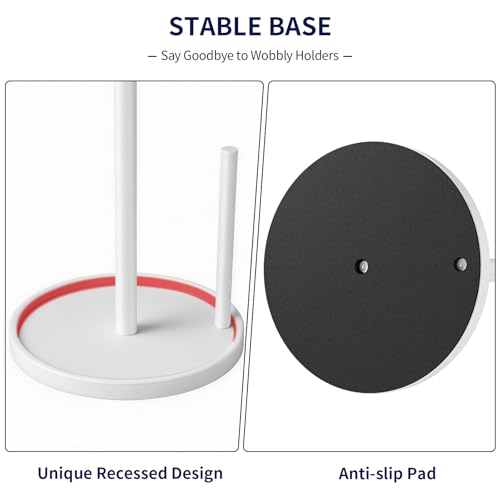 STABLE BASE

— Say Goodbye to Wobbly Holders —

Unique Recessed Design

Anti-slip Pad